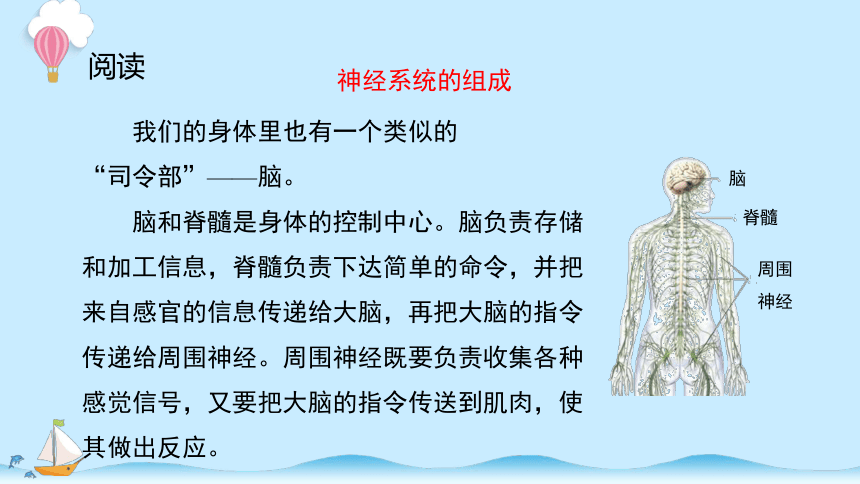 阅读

神经系统的组成

我们的身体里也有一个类似的“司令部”——脑。

脑和脊髓是身体的控制中心。脑负责存储和加工信息，脊髓负责下达简单的命令，并把来自感官的信息传递给大脑，再把大脑的指令传递给周围神经。周围神经既要负责收集各种感觉信号，又要把大脑的指令传送到肌肉，使其做出反应。

脑
脊髓
周围神经